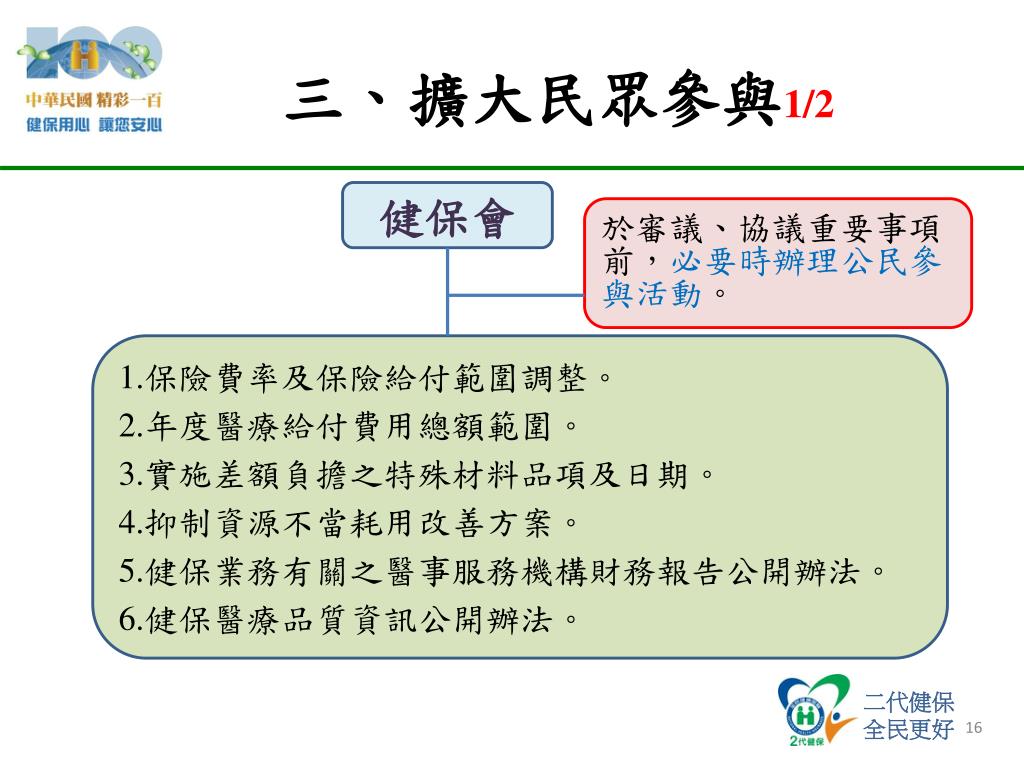 中華民國 精彩一百
健保用心 讓您安心

三、擴大民眾參與1/2

健保會

於審議、協議重要事項前，必要時辦理公民參與活動。

1.保險費率及保險給付範圍調整。
2.年度醫療給付費用總額範圍。
3.實施差額負擔之特殊材料品項及日期。
4.抑制資源不當耗用改善方案。
5.健保業務有關之醫事服務機構財務報告公開辦法。
6.健保醫療品質資訊公開辦法。

2代健保
二代健保
全民更好
16